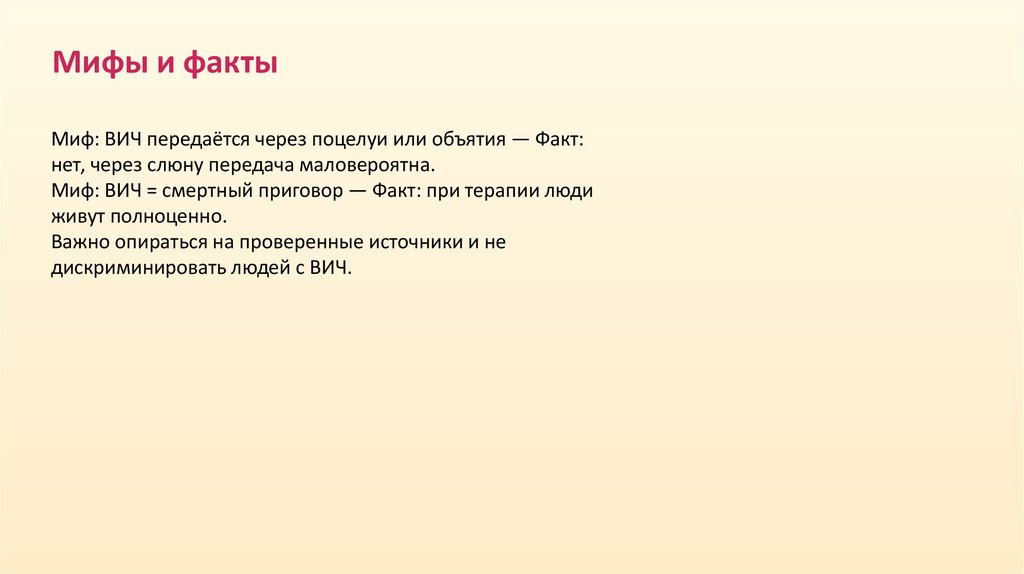 Мифы и факты

Миф: ВИЧ передаётся через поцелуи или объятия — Факт: нет, через слюну передача маловероятна.
Миф: ВИЧ = смертный приговор — Факт: при терапии люди живут полноценно.
Важно опираться на проверенные источники и не дискриминировать людей с ВИЧ.